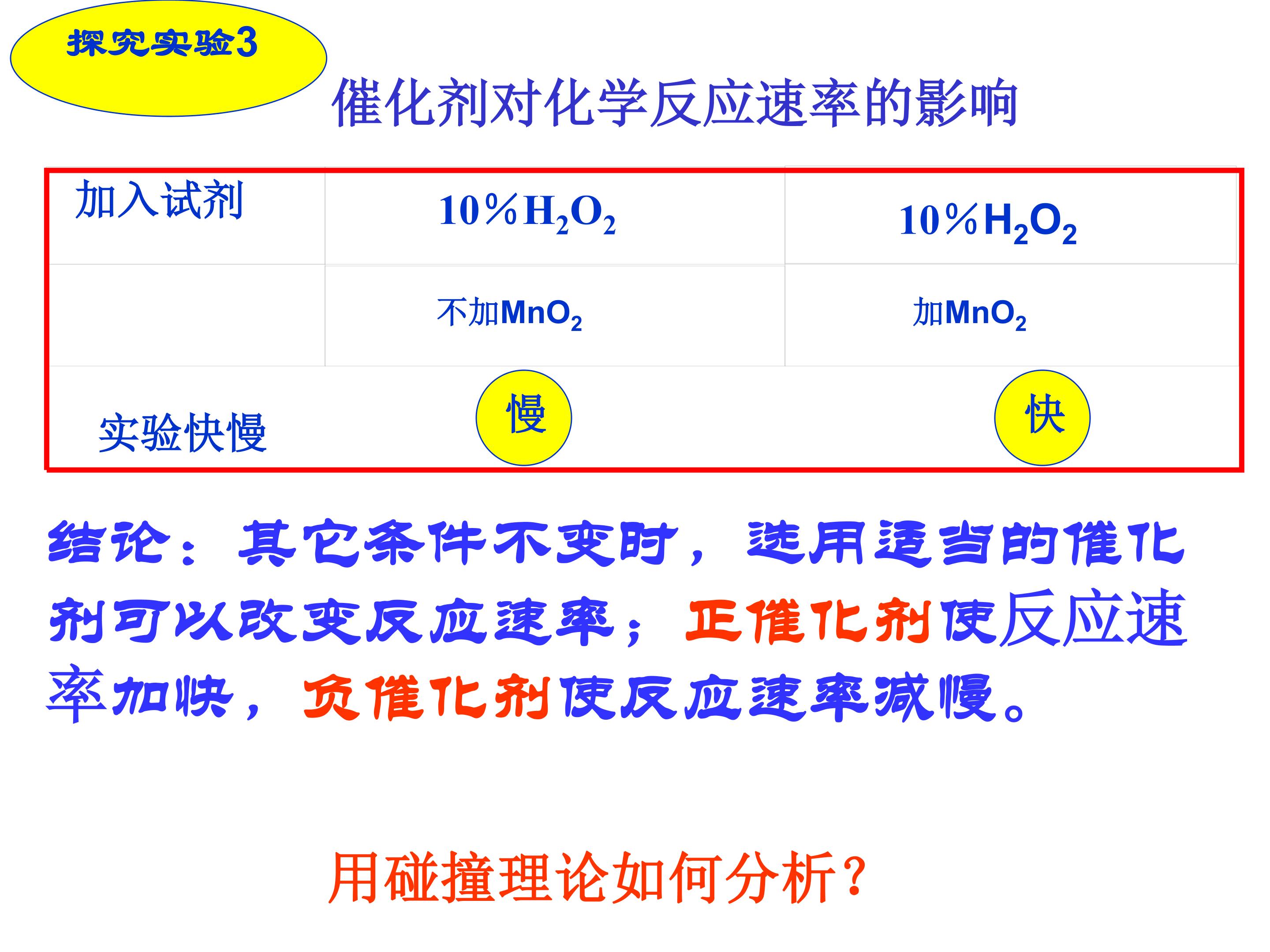 探究实验3

催化剂对化学反应速率的影响

| 加入试剂 | 10%$H_2O_2$ | 10%$H_2O_2$ |
|---|---|---|
| | 不加$MnO_2$ | 加$MnO_2$ |
| 实验快慢 | 慢 | 快 |

结论：其它条件不变时，选用适当的催化剂可以改变反应速率；正催化剂使反应速率加快，负催化剂使反应速率减慢。

用碰撞理论如何分析？